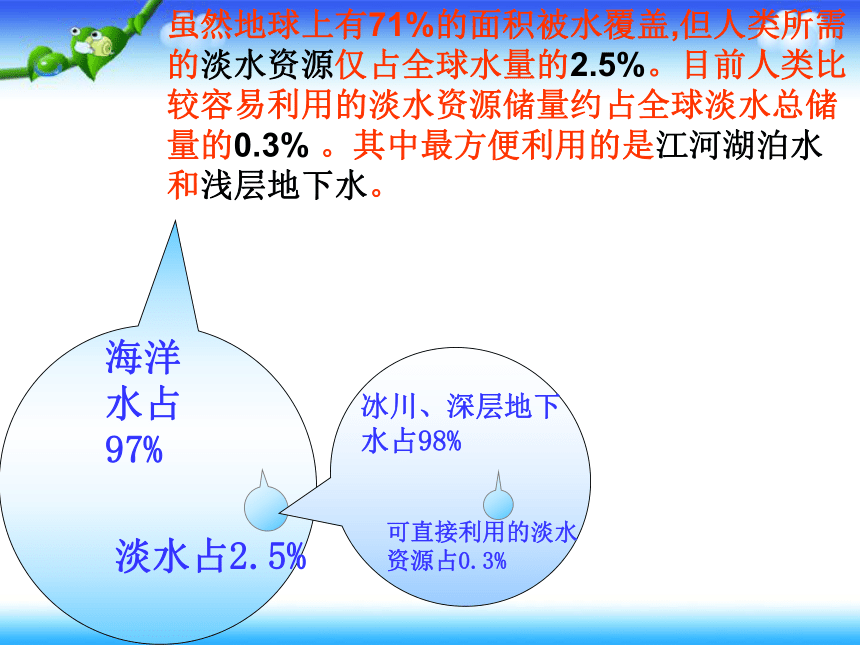 虽然地球上有71%的面积被水覆盖,但人类所需的淡水资源仅占全球水量的2.5%。目前人类比较容易利用的淡水资源储量约占全球淡水总储量的0.3% 。其中最方便利用的是江河湖泊水和浅层地下水。

海洋水占97%

淡水占2.5%

冰川、深层地下水占98%

可直接利用的淡水资源占0.3%